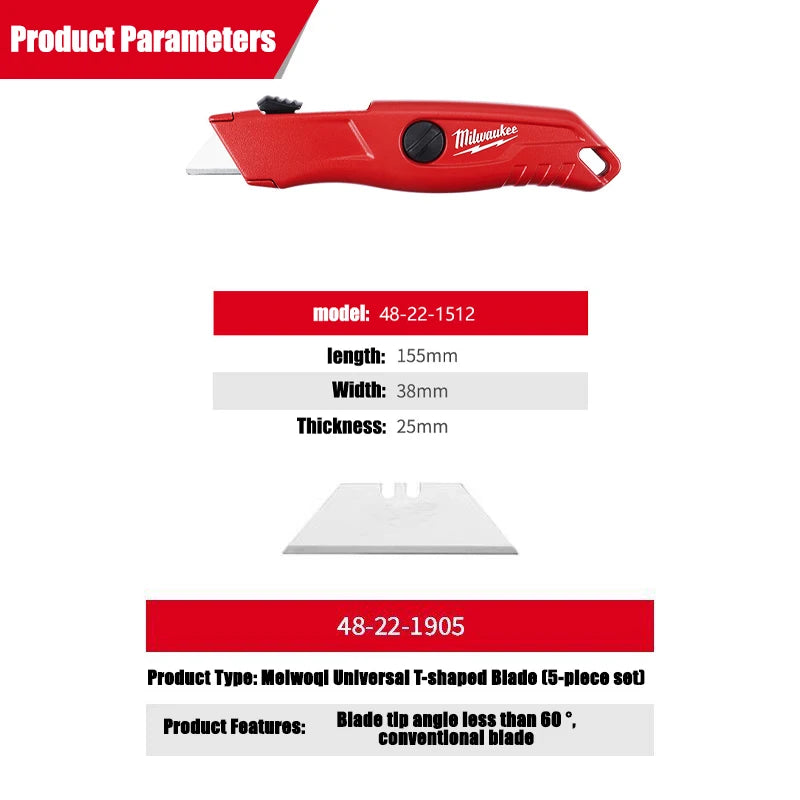 Product Parameters

Milwaukee

model: 48-22-1512

length: 155mm

Width: 38mm

Thickness: 25mm

48-22-1905

Product Type: Meiwoqi Universal T-shaped Blade (5-piece set)

Product Features: Blade tip angle less than 60 °, conventional blade